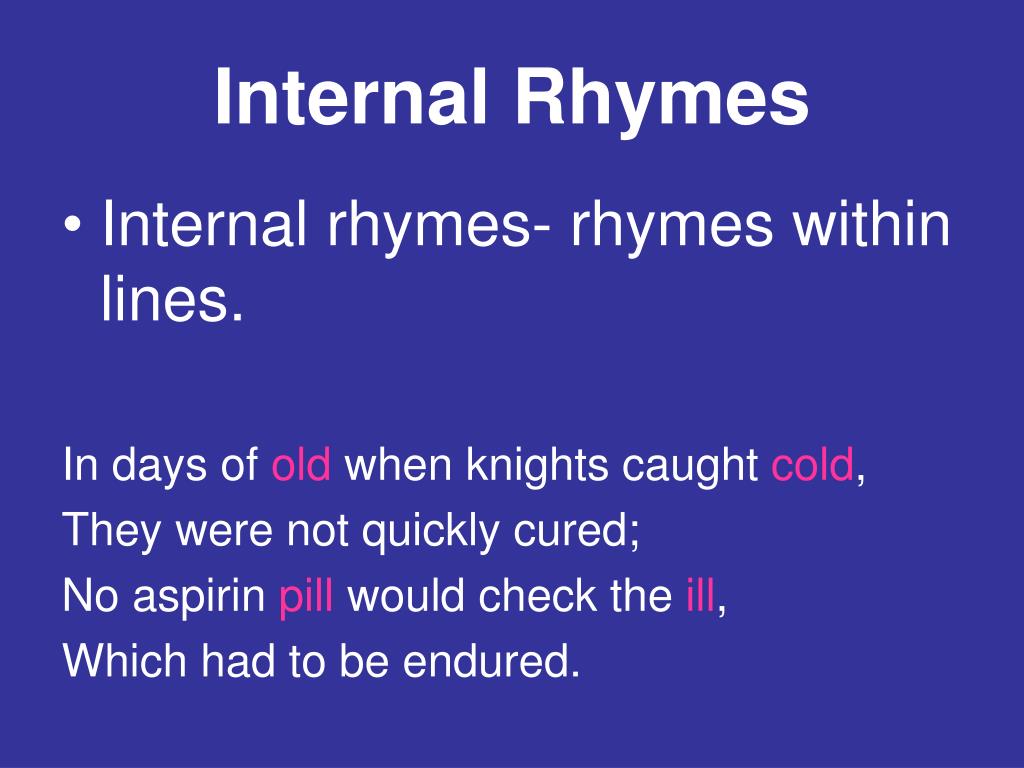 Internal Rhymes

• Internal rhymes- rhymes within lines.

In days of old when knights caught cold,
They were not quickly cured;
No aspirin pill would check the ill,
Which had to be endured.